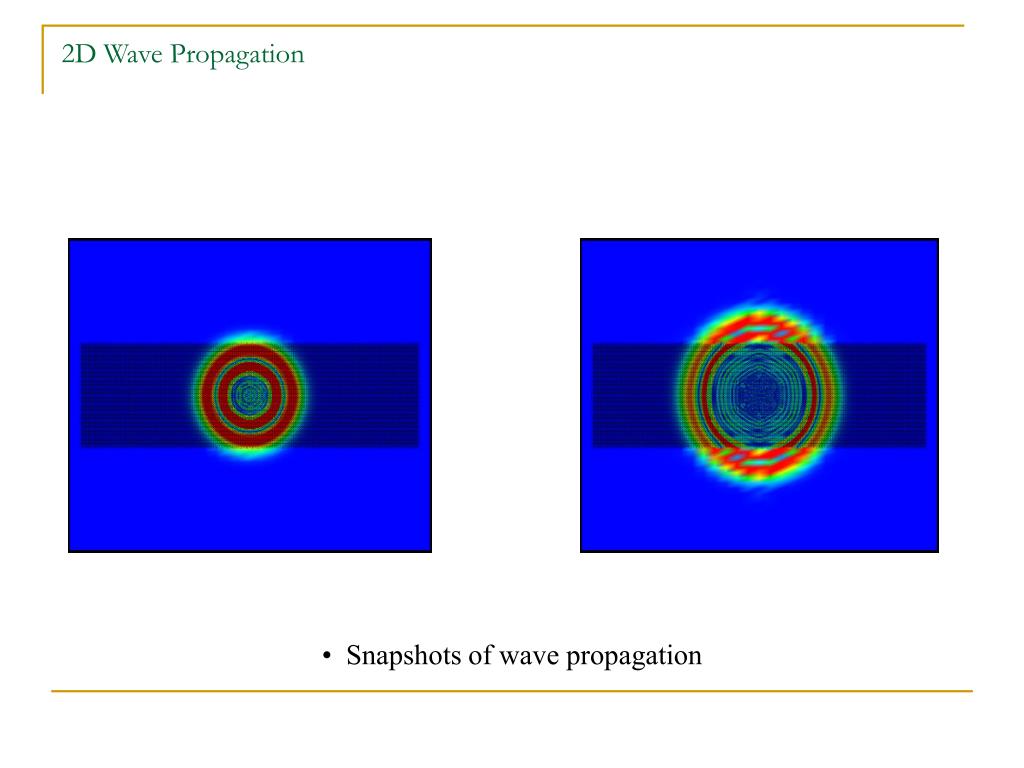 2D Wave Propagation

• Snapshots of wave propagation